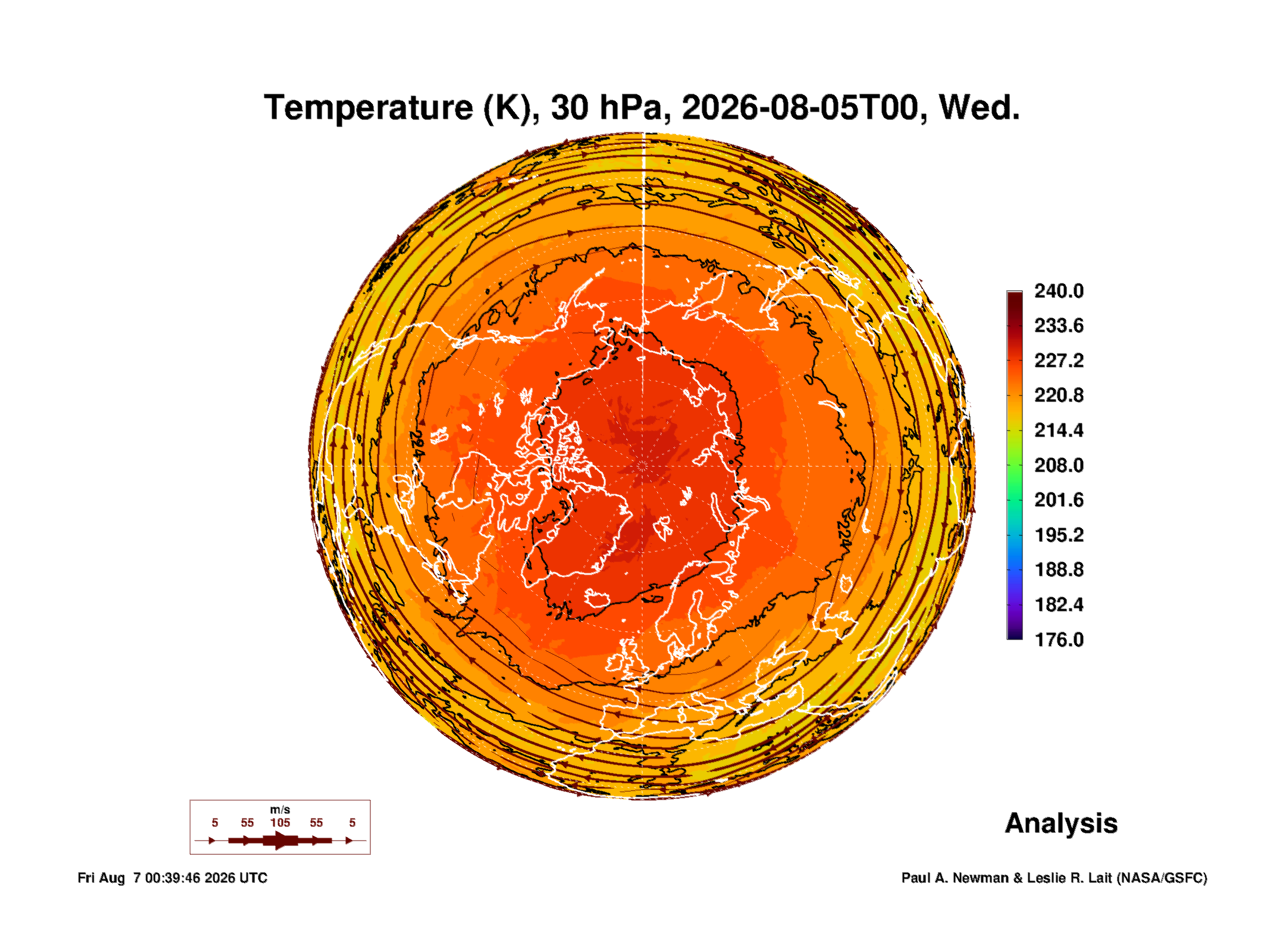 Temperature (K), 30 hPa, 2026-08-05T00, Wed.

224

224

240.0
233.6
227.2
220.8
214.4
208.0
201.6
195.2
188.8
182.4
176.0

m/s
5 55 105 55 5

Analysis

Fri Aug 7 00:39:46 2026 UTC

Paul A. Newman & Leslie R. Lait (NASA/GSFC)